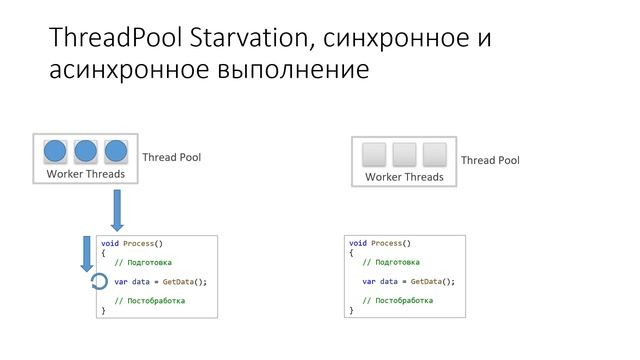 ThreadPool Starvation, синхронное и асинхронное выполнение

Worker Threads

Thread Pool

void Process()
{
// Подготовка

var data = GetData();

// Постобработка
}

Worker Threads

Thread Pool

void Process()
{
// Подготовка

var data = GetData();

// Постобработка
}